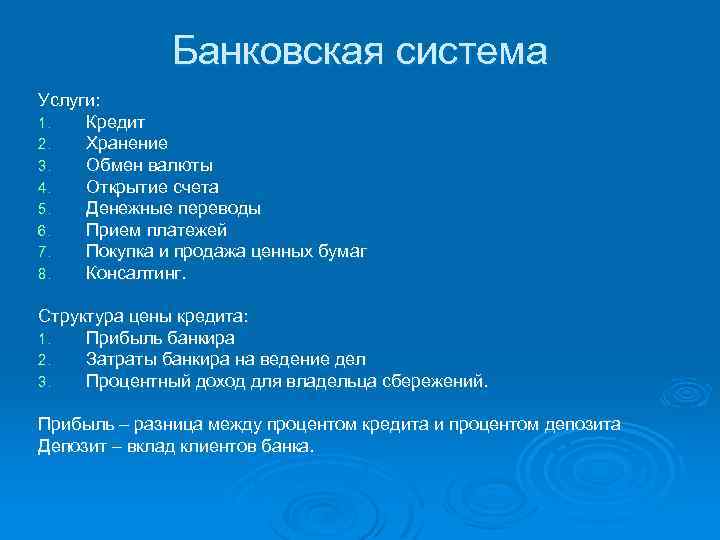 Банковская система

Услуги:
1. Кредит
2. Хранение
3. Обмен валюты
4. Открытие счета
5. Денежные переводы
6. Прием платежей
7. Покупка и продажа ценных бумаг
8. Консалтинг.

Структура цены кредита:
1. Прибыль банкира
2. Затраты банкира на ведение дел
3. Процентный доход для владельца сбережений.

Прибыль – разница между процентом кредита и процентом депозита
Депозит – вклад клиентов банка.